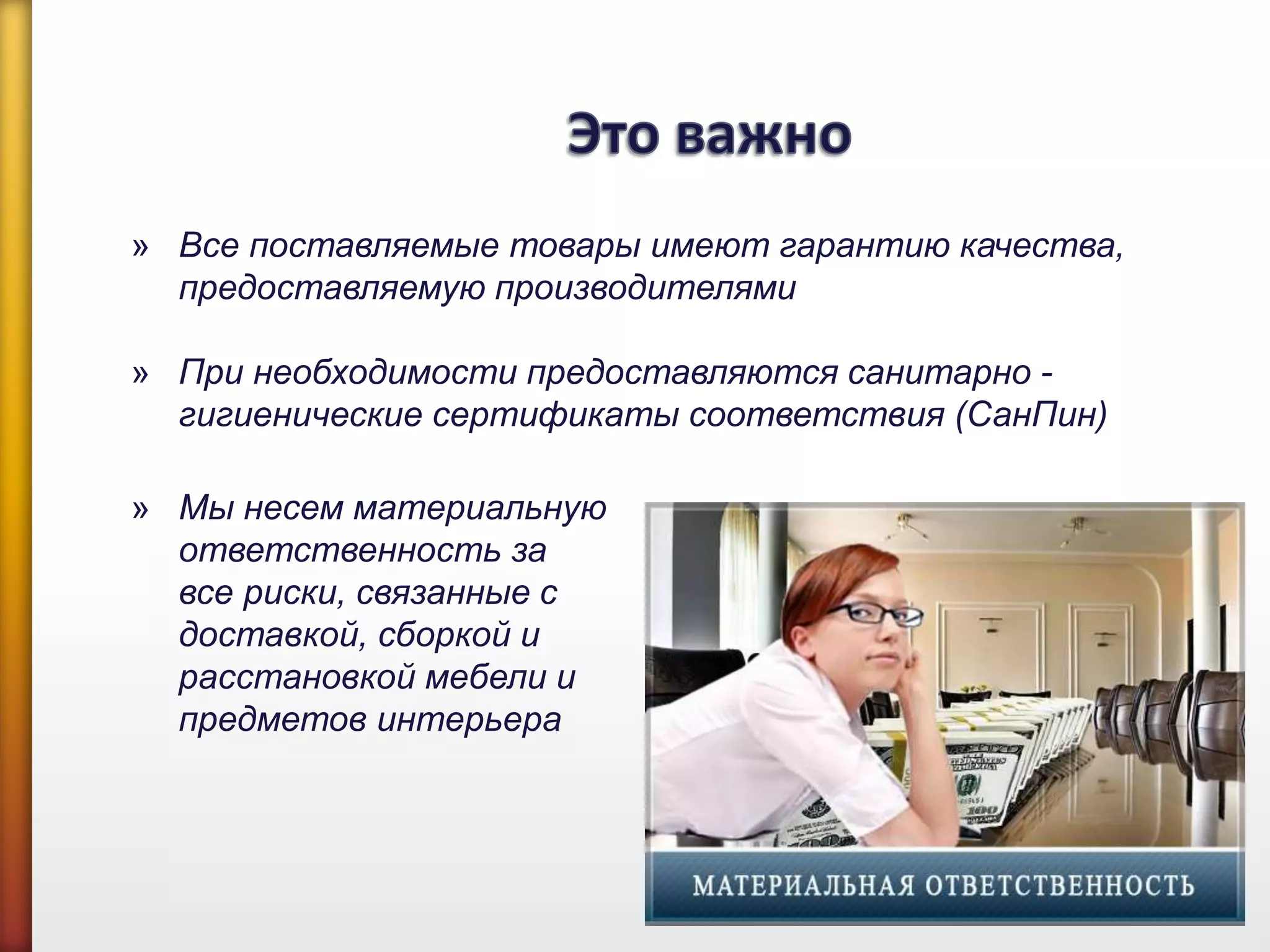 Это важно

» Все поставляемые товары имеют гарантию качества, предоставляемую производителями

» При необходимости предоставляются санитарно - гигиенические сертификаты соответствия (СанПин)

» Мы несем материальную ответственность за все риски, связанные с доставкой, сборкой и расстановкой мебели и предметов интерьера

МАТЕРИАЛЬНАЯ ОТВЕТСТВЕННОСТЬ